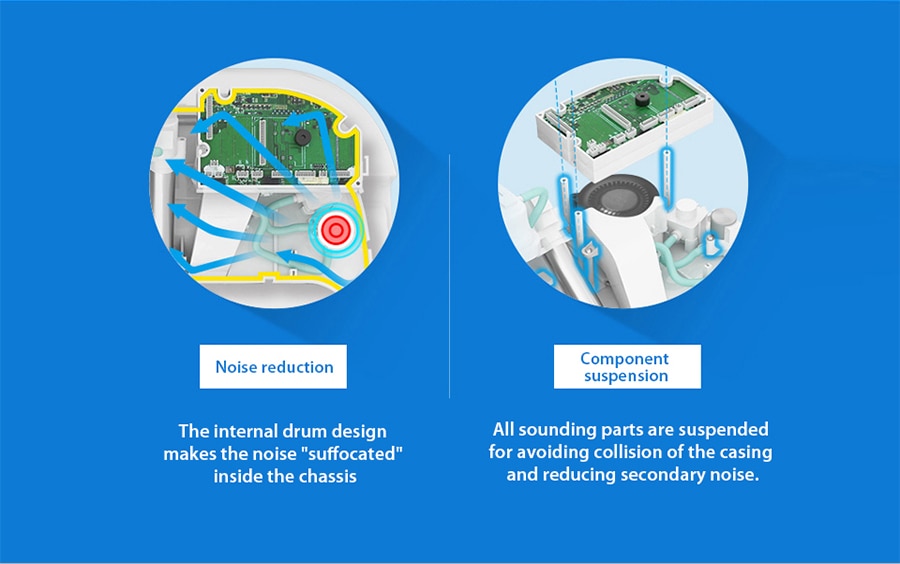 Noise reduction

The internal drum design makes the noise "suffocated" inside the chassis

Component suspension

All sounding parts are suspended for avoiding collision of the casing and reducing secondary noise.